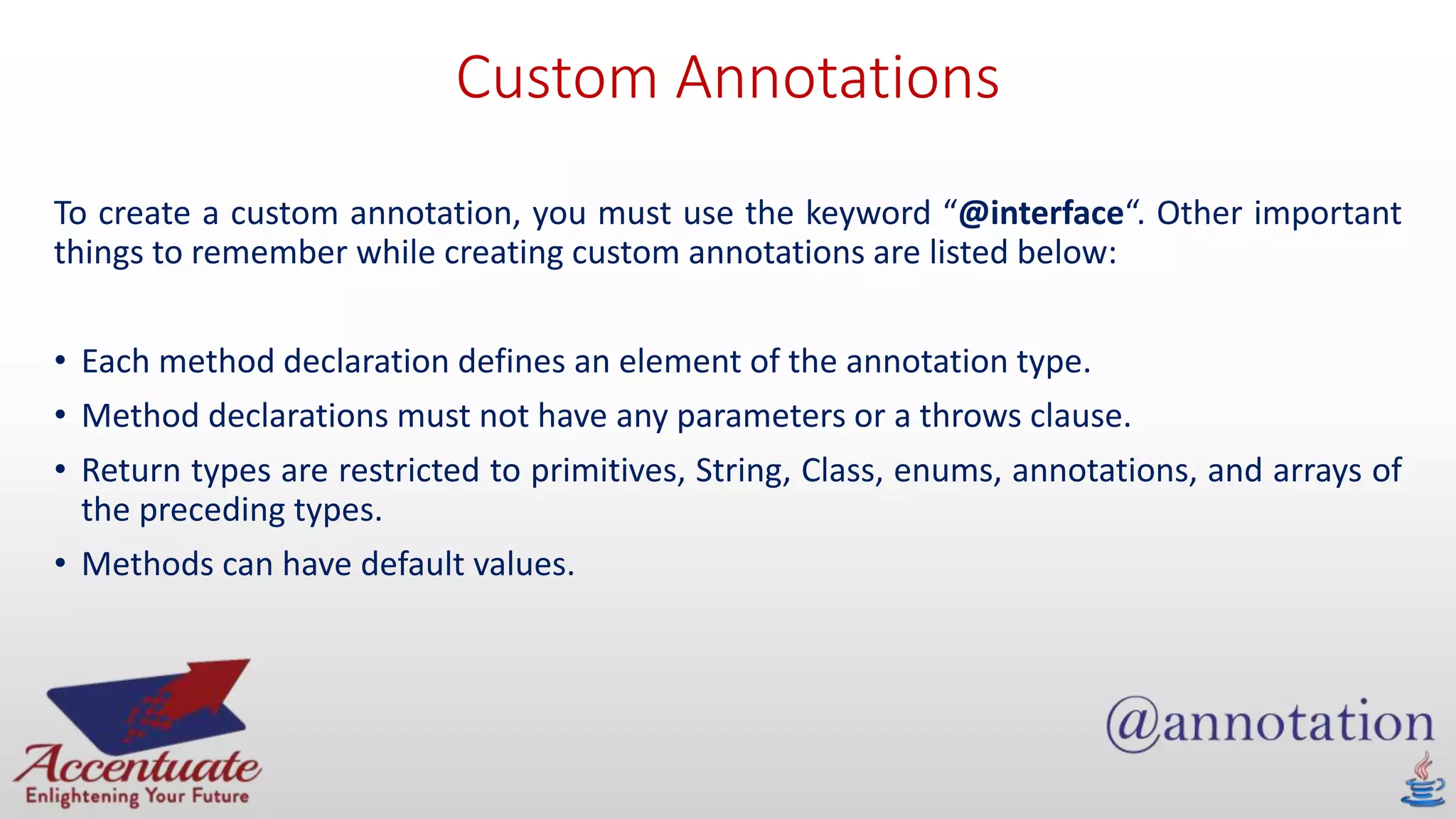 Custom Annotations

To create a custom annotation, you must use the keyword “@interface“. Other important things to remember while creating custom annotations are listed below:

• Each method declaration defines an element of the annotation type.
• Method declarations must not have any parameters or a throws clause.
• Return types are restricted to primitives, String, Class, enums, annotations, and arrays of the preceding types.
• Methods can have default values.

Accentuate
Enlightening Your Future

@annotation